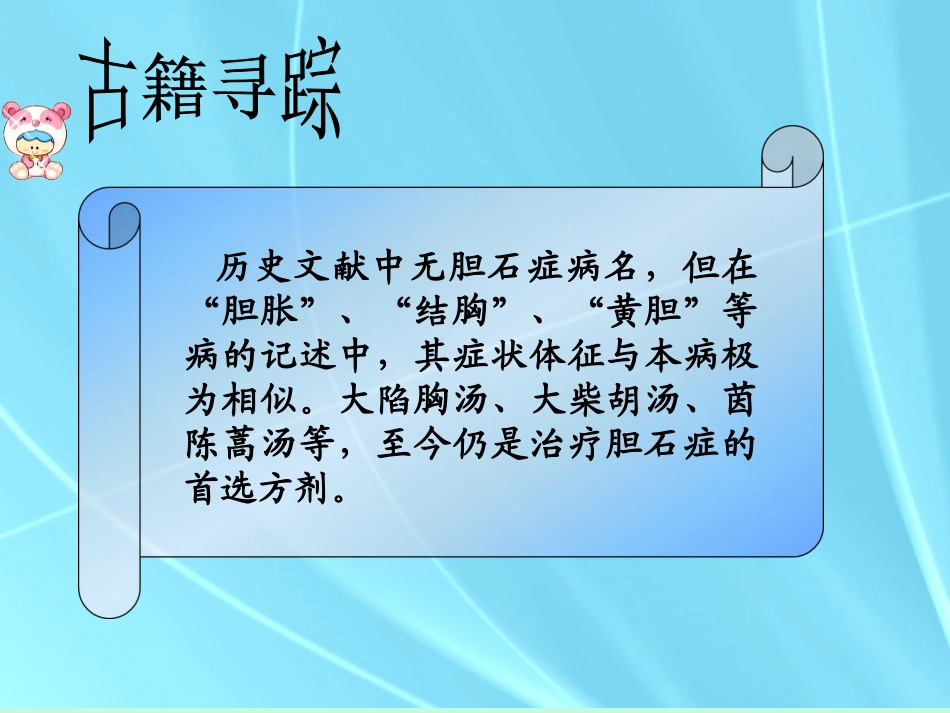 古籍寻踪

历史文献中无胆石症病名，但在“胆胀”、“结胸”、“黄胆”等病的记述中，其症状体征与本病极为相似。大陷胸汤、大柴胡汤、茵陈蒿汤等，至今仍是治疗胆石症的首选方剂。